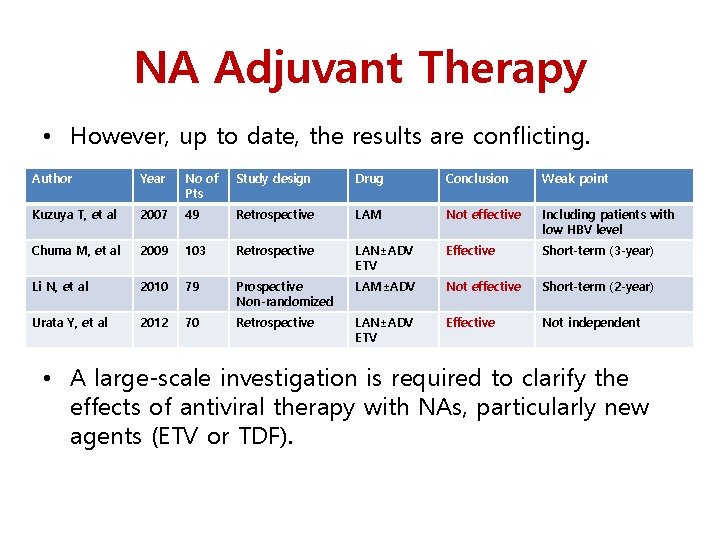 NA Adjuvant Therapy

• However, up to date, the results are conflicting.

| Author | Year | No of Pts | Study design | Drug | Conclusion | Weak point |
|---|---|---|---|---|---|---|
| Kuzuya T, et al | 2007 | 49 | Retrospective | LAM | Not effective | Including patients with low HBV level |
| Chuma M, et al | 2009 | 103 | Retrospective | LAN±ADV ETV | Effective | Short-term (3-year) |
| Li N, et al | 2010 | 79 | Prospective Non-randomized | LAM±ADV | Not effective | Short-term (2-year) |
| Urata Y, et al | 2012 | 70 | Retrospective | LAN±ADV ETV | Effective | Not independent |

• A large-scale investigation is required to clarify the effects of antiviral therapy with NAs, particularly new agents (ETV or TDF).